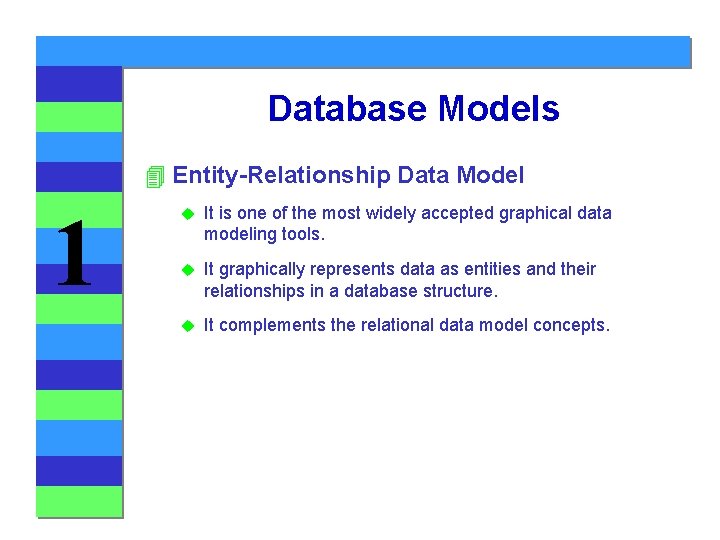 1

Database Models

Entity-Relationship Data Model

It is one of the most widely accepted graphical data modeling tools.

It graphically represents data as entities and their relationships in a database structure.

It complements the relational data model concepts.